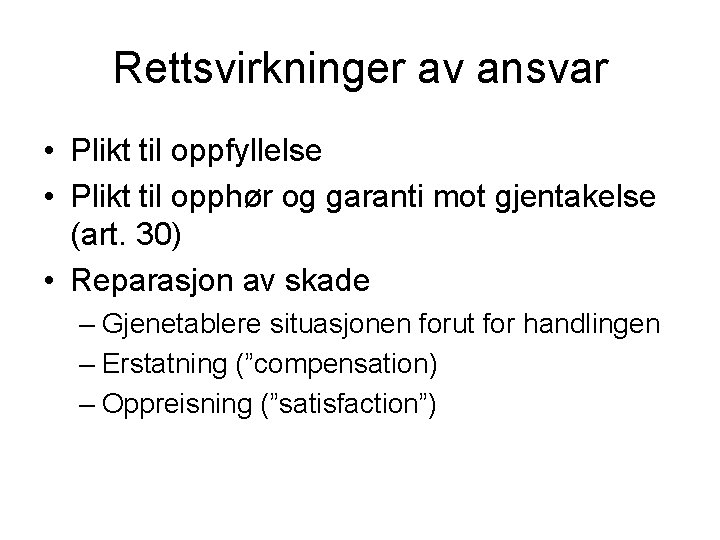 Rettsvirkninger av ansvar

• Plikt til oppfyllelse
• Plikt til opphør og garanti mot gjentakelse (art. 30)
• Reparasjon av skade
– Gjenetablere situasjonen forut for handlingen
– Erstatning (”compensation)
– Oppreisning (”satisfaction”)